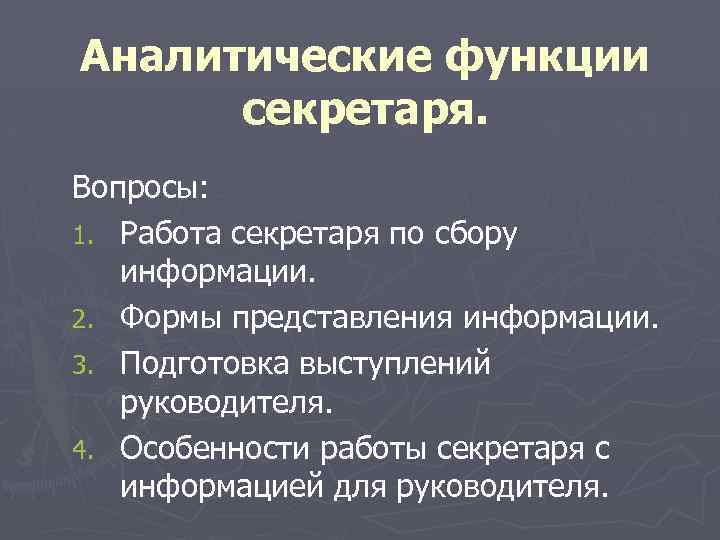 Аналитические функции секретаря.

Вопросы:

1. Работа секретаря по сбору информации.
2. Формы представления информации.
3. Подготовка выступлений руководителя.
4. Особенности работы секретаря с информацией для руководителя.